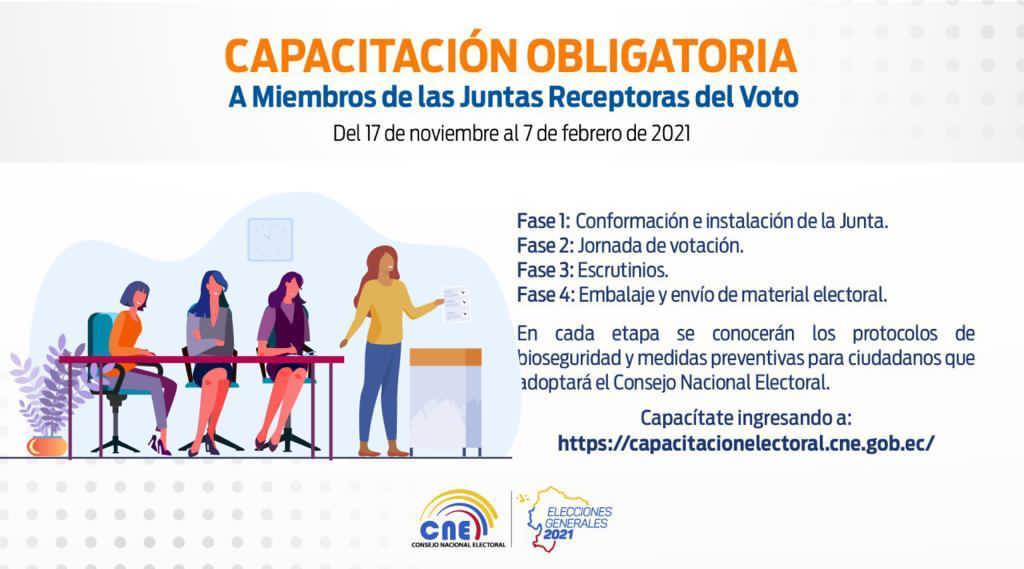 CAPACITACIÓN OBLIGATORIA
A Miembros de las Juntas Receptoras del Voto
Del 17 de noviembre al 7 de febrero de 2021

Fase 1: Conformación e instalación de la Junta.
Fase 2: Jornada de votación.
Fase 3: Escrutinios.
Fase 4: Embalaje y envío de material electoral.

En cada etapa se conocerán los protocolos de bioseguridad y medidas preventivas para ciudadanos que adoptará el Consejo Nacional Electoral.

Capacítate ingresando a:
https://capacitacionelectoral.cne.gob.ec/

CNE
CONSEJO NACIONAL ELECTORAL

ELECCIONES GENERALES 2021